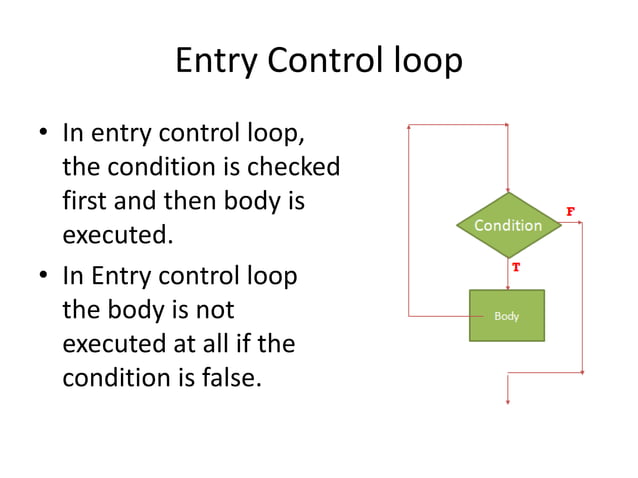 Entry Control loop

• In entry control loop, the condition is checked first and then body is executed.

• In Entry control loop the body is not executed at all if the condition is false.

Condition
F
T
Body